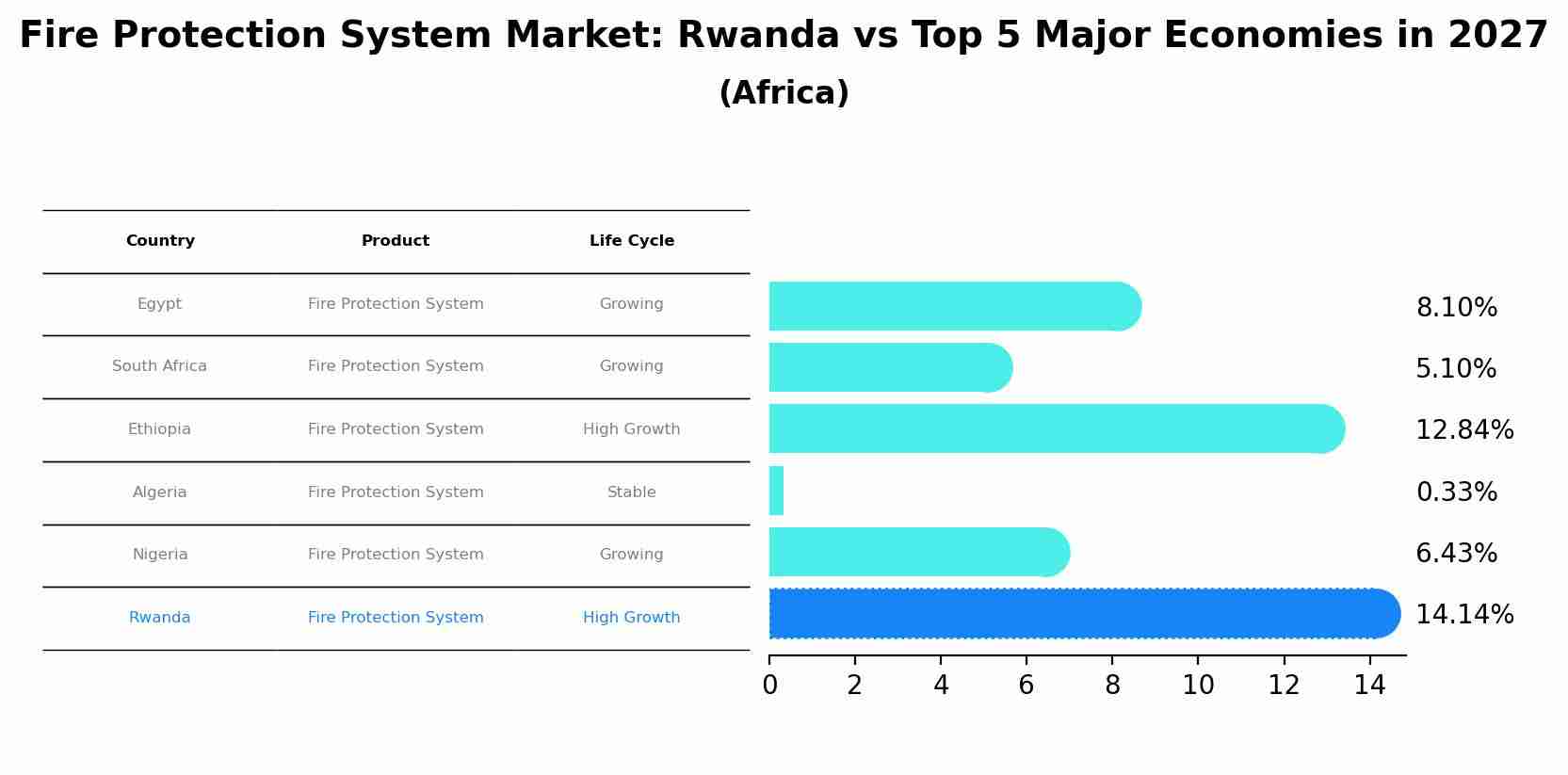 Fire Protection System Market: Rwanda vs Top 5 Major Economies in 2027
(Africa)

| Country | Product | Life Cycle |
|---|---|---|
| Egypt | Fire Protection System | Growing |
| South Africa | Fire Protection System | Growing |
| Ethiopia | Fire Protection System | High Growth |
| Algeria | Fire Protection System | Stable |
| Nigeria | Fire Protection System | Growing |
| Rwanda | Fire Protection System | High Growth |

8.10%
5.10%
12.84%
0.33%
6.43%
14.14%

0 2 4 6 8 10 12 14